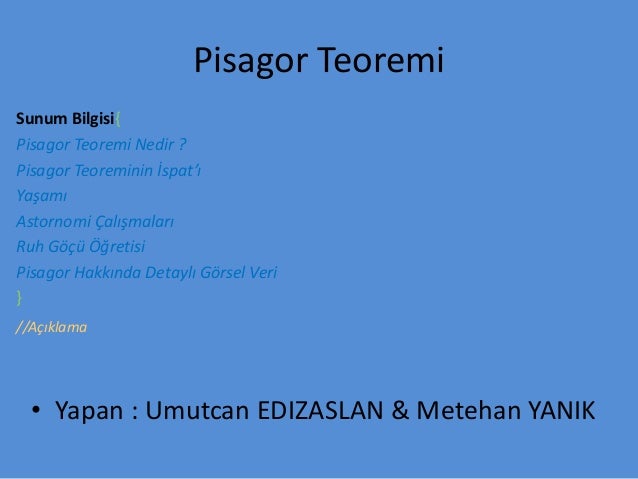 Pisagor Teoremi

Sunum Bilgisi{
Pisagor Teoremi Nedir ?
Pisagor Teoreminin İspat'ı
Yaşamı
Astornomi Çalışmaları
Ruh Göçü Öğretisi
Pisagor Hakkında Detaylı Görsel Veri
}
//Açıklama

• Yapan : Umutcan EDIZASLAN & Metehan YANIK